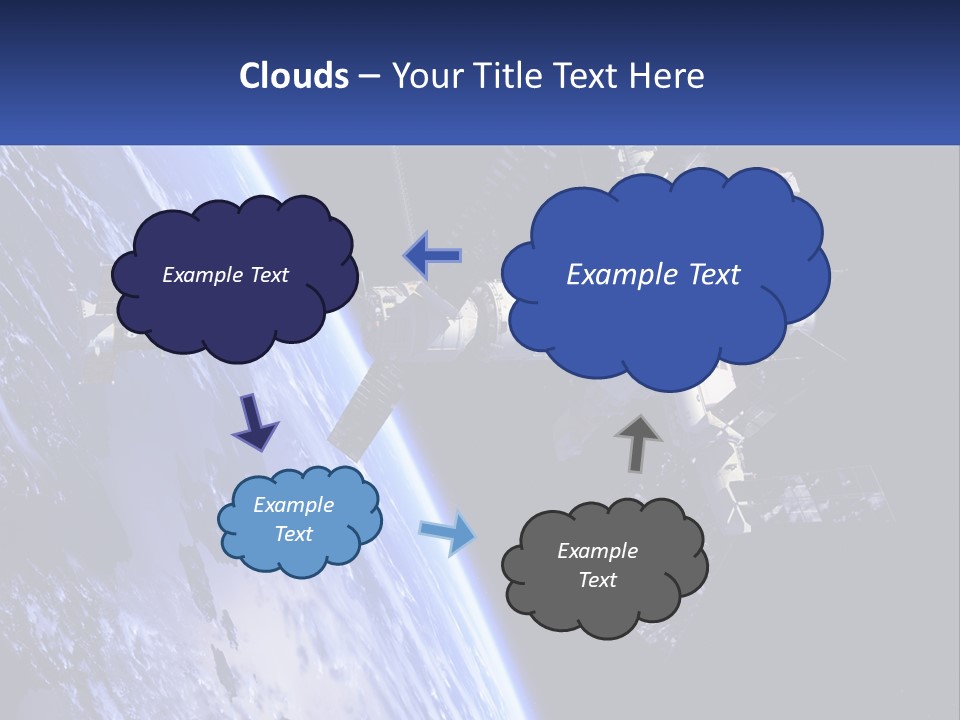 Clouds – Your Title Text Here

Example Text

Example Text

Example Text

Example Text